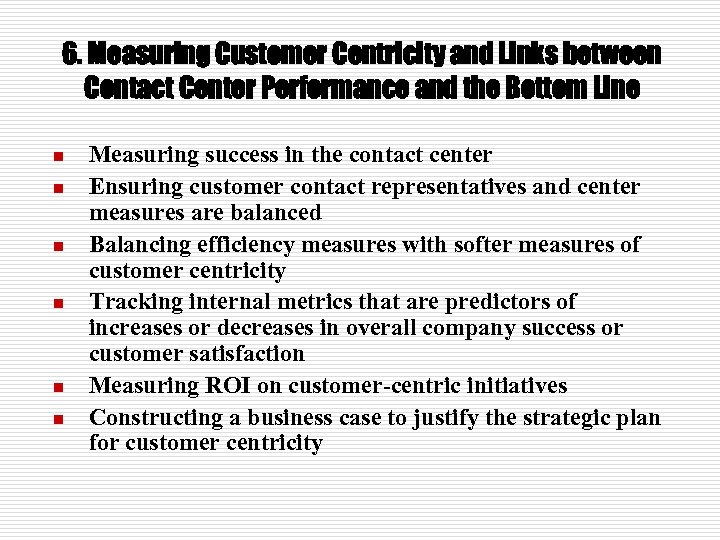 6. Measuring Customer Centricity and Links between Contact Center Performance and the Bottom Line

- Measuring success in the contact center
- Ensuring customer contact representatives and center measures are balanced
- Balancing efficiency measures with softer measures of customer centricity
- Tracking internal metrics that are predictors of increases or decreases in overall company success or customer satisfaction
- Measuring ROI on customer-centric initiatives
- Constructing a business case to justify the strategic plan for customer centricity